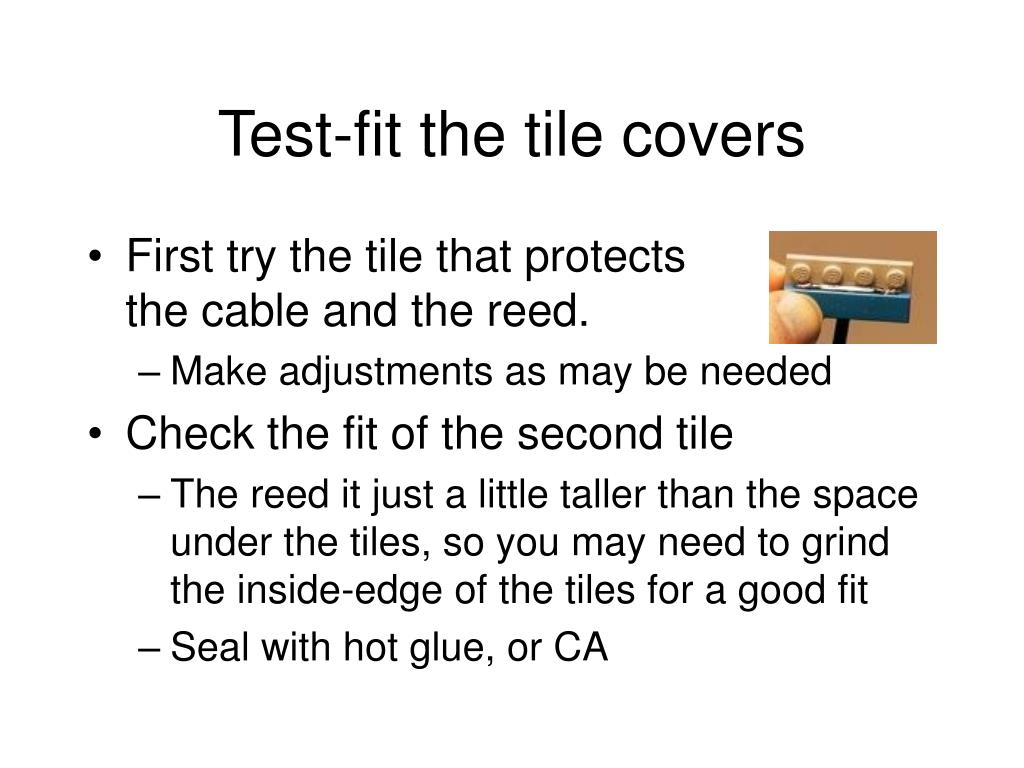 Test-fit the tile covers

• First try the tile that protects the cable and the reed.
– Make adjustments as may be needed
• Check the fit of the second tile
– The reed it just a little taller than the space under the tiles, so you may need to grind the inside-edge of the tiles for a good fit
– Seal with hot glue, or CA